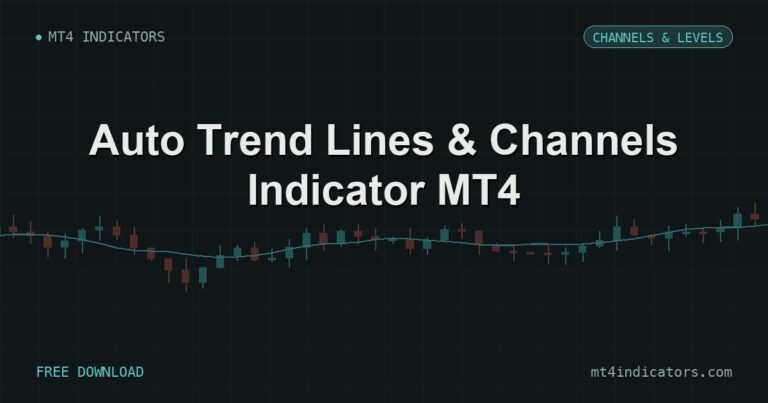 MT4 INDICATORS

CHANNELS & LEVELS

Auto Trend Lines & Channels Indicator MT4

FREE DOWNLOAD

mt4indicators.com